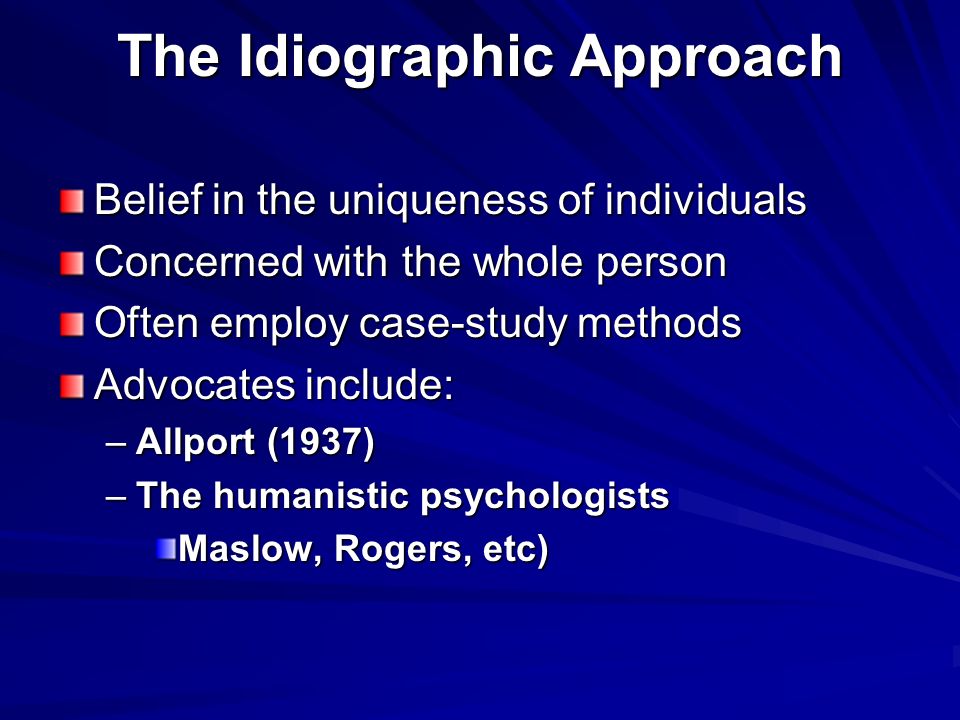 The Idiographic Approach

Belief in the uniqueness of individuals
Concerned with the whole person
Often employ case-study methods
Advocates include:
– Allport (1937)
– The humanistic psychologists
Maslow, Rogers, etc)